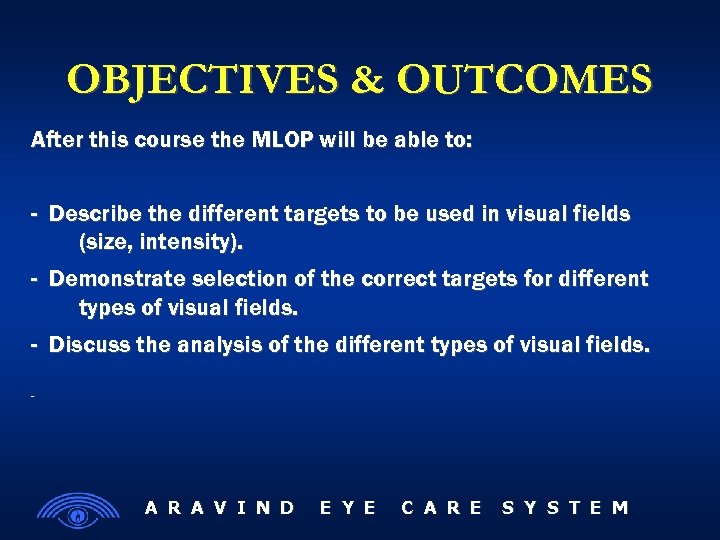 OBJECTIVES & OUTCOMES

After this course the MLOP will be able to:

- Describe the different targets to be used in visual fields (size, intensity).

- Demonstrate selection of the correct targets for different types of visual fields.

- Discuss the analysis of the different types of visual fields.

-

ARAVIND EYE CARE SYSTEM